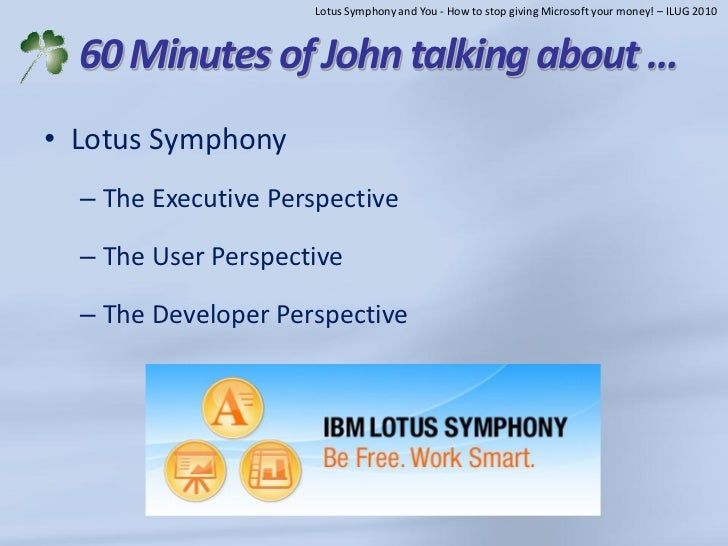 Lotus Symphony and You - How to stop giving Microsoft your money! – ILUG 2010

60 Minutes of John talking about …

• Lotus Symphony
– The Executive Perspective
– The User Perspective
– The Developer Perspective

IBM LOTUS SYMPHONY
Be Free. Work Smart.